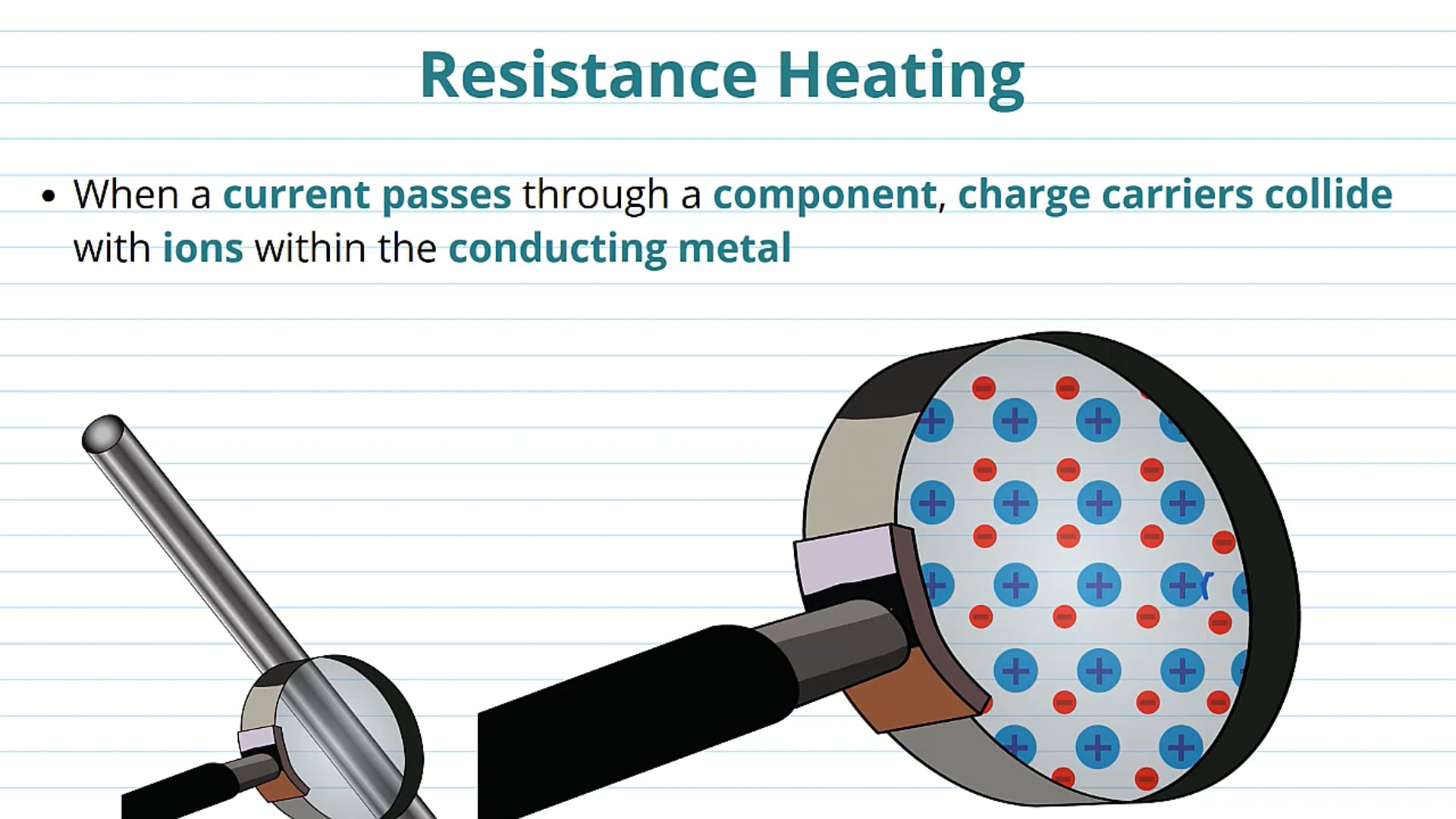 Resistance Heating

• When a current passes through a component, charge carriers collide with ions within the conducting metal